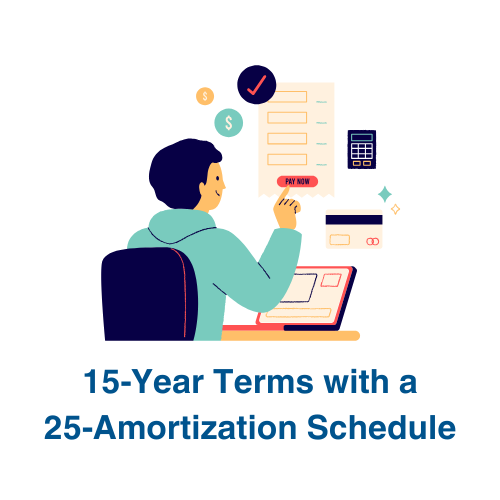 $
$
PAY NOW

15-Year Terms with a 25-Amortization Schedule